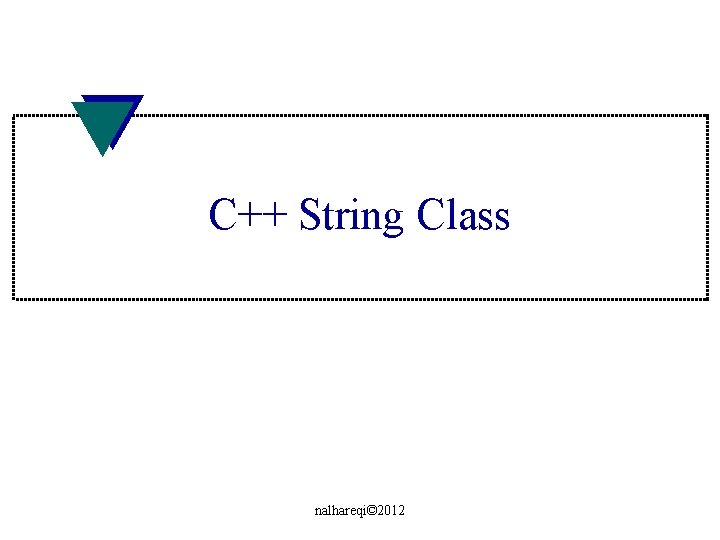 C++ String Class

nalhareqi©2012